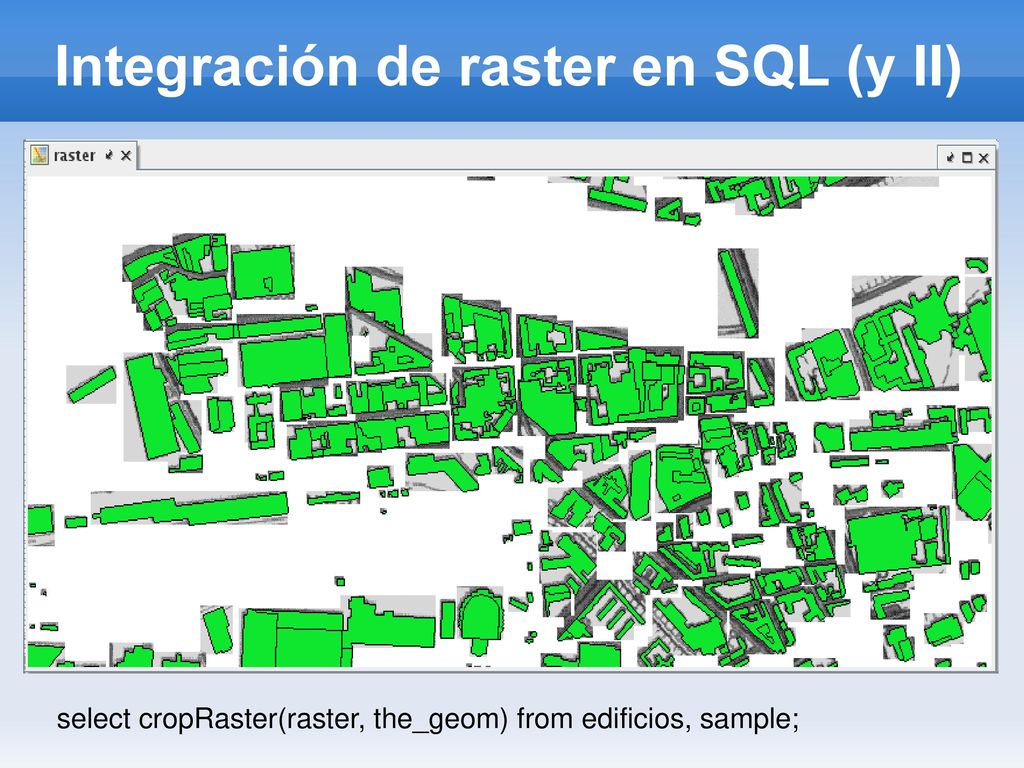 Integración de raster en SQL (y II)

raster

select cropRaster(raster, the_geom) from edificios, sample;